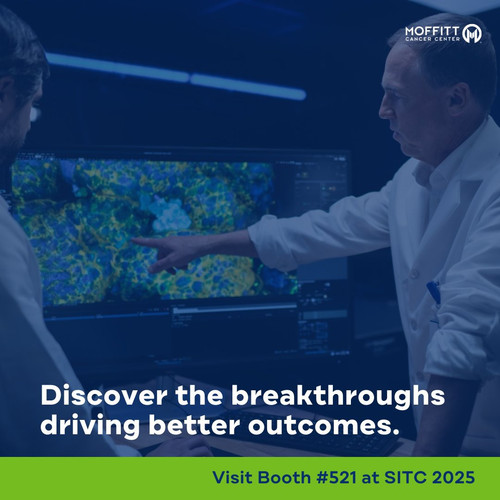 MOFFITT CANCER CENTER

Discover the breakthroughs driving better outcomes.

Visit Booth #521 at SITC 2025